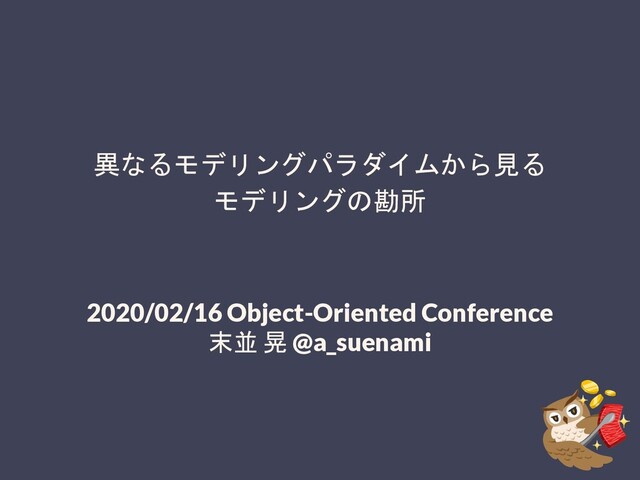 異なるモデリングパラダイムから見る
モデリングの勘所

2020/02/16 Object-Oriented Conference
末並 晃 @a_suenami